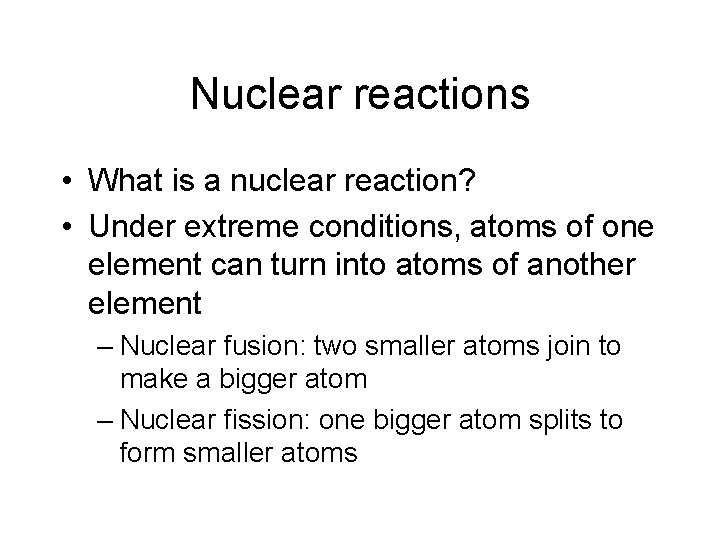 Nuclear reactions

• What is a nuclear reaction?
• Under extreme conditions, atoms of one element can turn into atoms of another element
  – Nuclear fusion: two smaller atoms join to make a bigger atom
  – Nuclear fission: one bigger atom splits to form smaller atoms